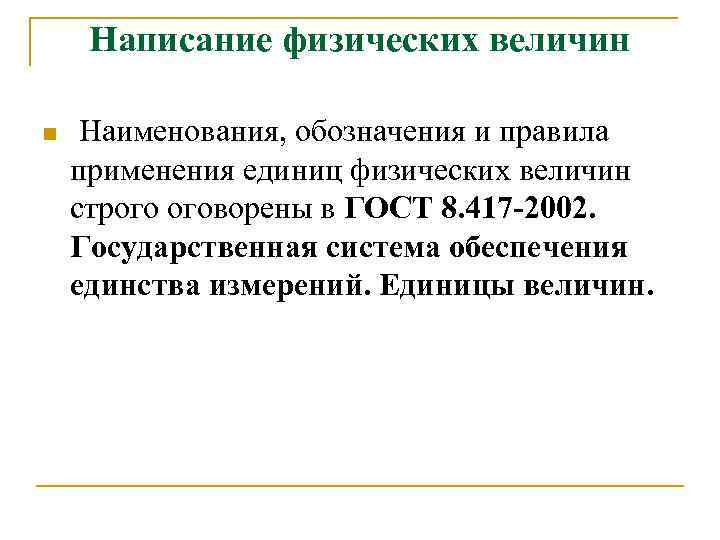 Написание физических величин

Наименования, обозначения и правила применения единиц физических величин строго оговорены в ГОСТ 8.417-2002. Государственная система обеспечения единства измерений. Единицы величин.